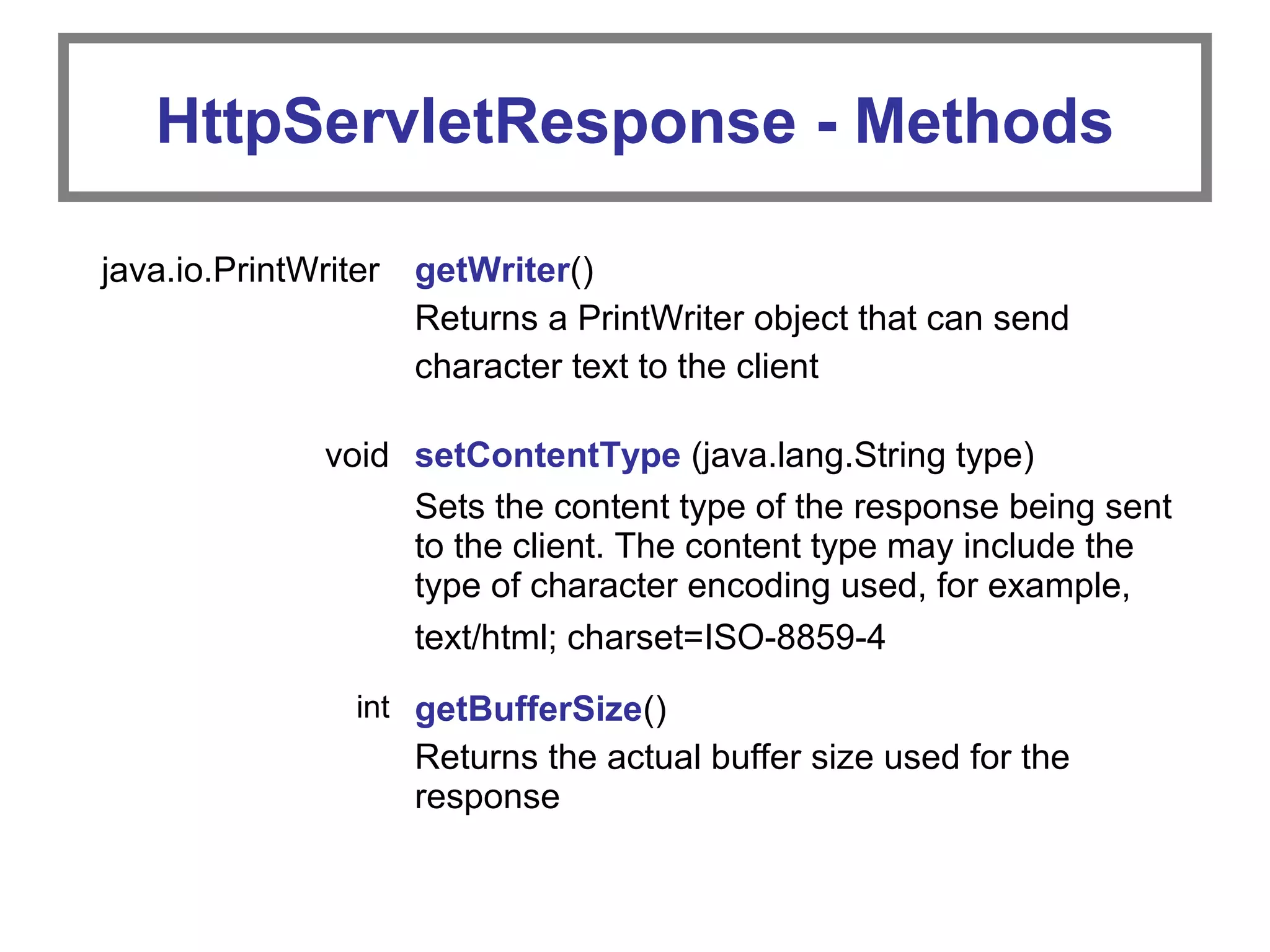 HttpServletResponse - Methods

java.io.PrintWriter getWriter()
Returns a PrintWriter object that can send character text to the client

void setContentType (java.lang.String type)
Sets the content type of the response being sent to the client. The content type may include the type of character encoding used, for example,
text/html; charset=ISO-8859-4

int getBufferSize()
Returns the actual buffer size used for the response